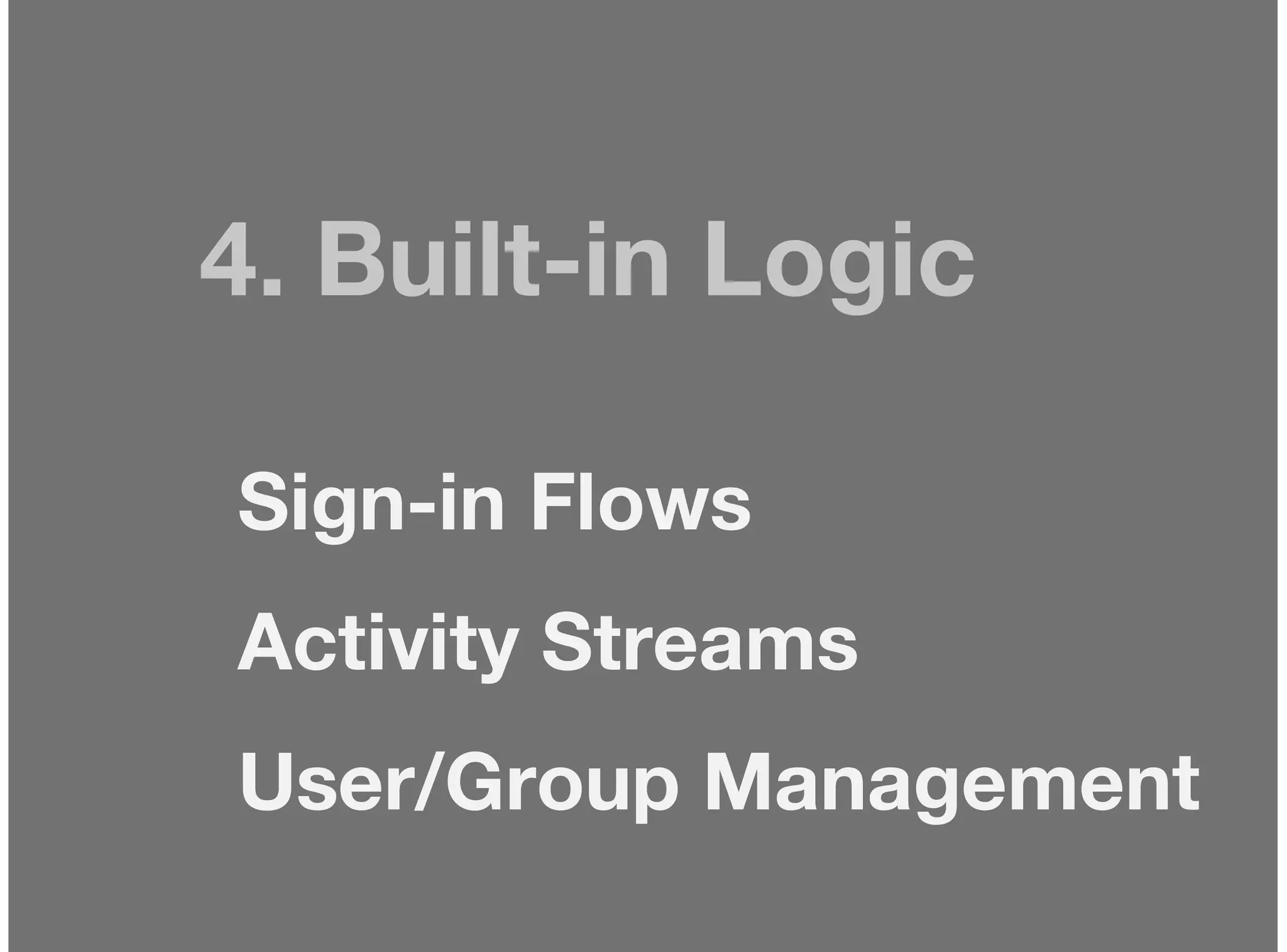 4. Built-in Logic

Sign-in Flows

Activity Streams

User/Group Management